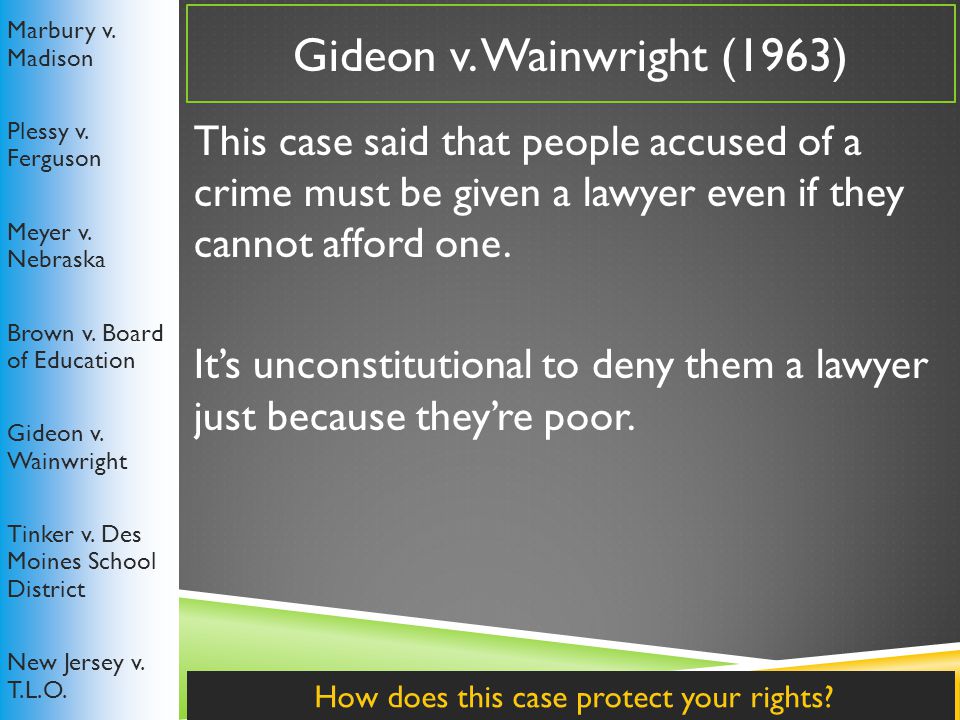 Marbury v. Madison

Plessy v. Ferguson

Meyer v. Nebraska

Brown v. Board of Education

Gideon v. Wainwright

Tinker v. Des Moines School District

New Jersey v. T.L.O.

Gideon v. Wainwright (1963)

This case said that people accused of a crime must be given a lawyer even if they cannot afford one.

It's unconstitutional to deny them a lawyer just because they're poor.

How does this case protect your rights?